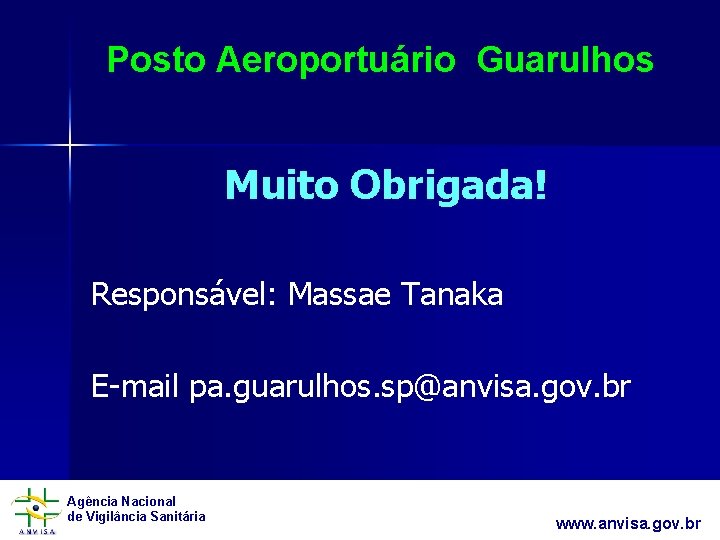 Posto Aeroportuário Guarulhos

Muito Obrigada!

Responsável: Massae Tanaka

E-mail pa.guarulhos.sp@anvisa.gov.br

ANVISA

Agência Nacional de Vigilância Sanitária

www.anvisa.gov.br